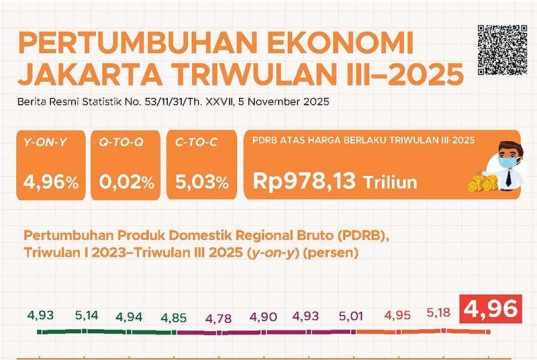 PERTUMBUHAN EKONOMI JAKARTA TRIWULAN III–2025

Berita Resmi Statistik No. 53/11/31/Th. XXVII, 5 November 2025

Y-ON-Y
4,96%

Q-TO-Q
0,02%

C-TO-C
5,03%

PDRB ATAS HARGA BERLAKU TRIWULAN III-2025
Rp978,13 Triliun

Pertumbuhan Produk Domestik Regional Bruto (PDRB), Triwulan I 2023–Triwulan III 2025 (y-on-y) (persen)

4,93 5,14 4,94 4,85 4,78 4,90 4,93 5,01 4,95 5,18 4,96